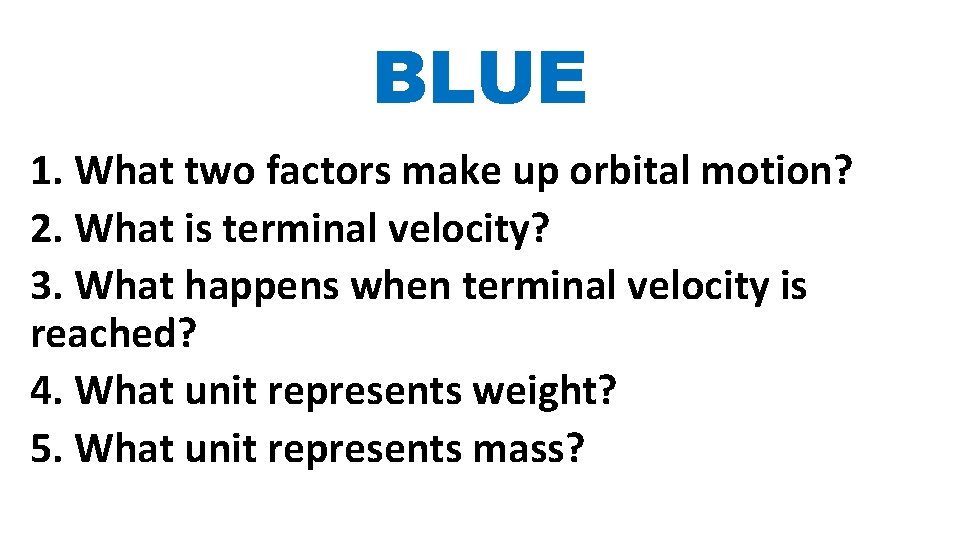 BLUE

1. What two factors make up orbital motion?
2. What is terminal velocity?
3. What happens when terminal velocity is reached?
4. What unit represents weight?
5. What unit represents mass?